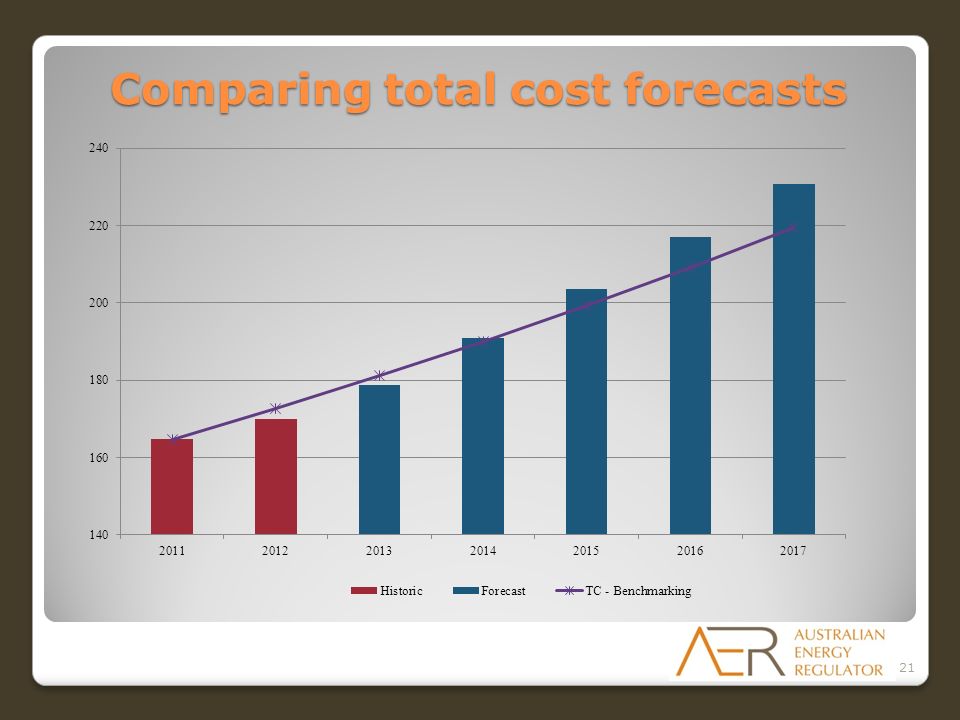 Comparing total cost forecasts

240
220
200
180
160
140

2011 2012 2013 2014 2015 2016 2017

Historic Forecast TC - Benchmarking

AER AUSTRALIAN ENERGY REGULATOR

21